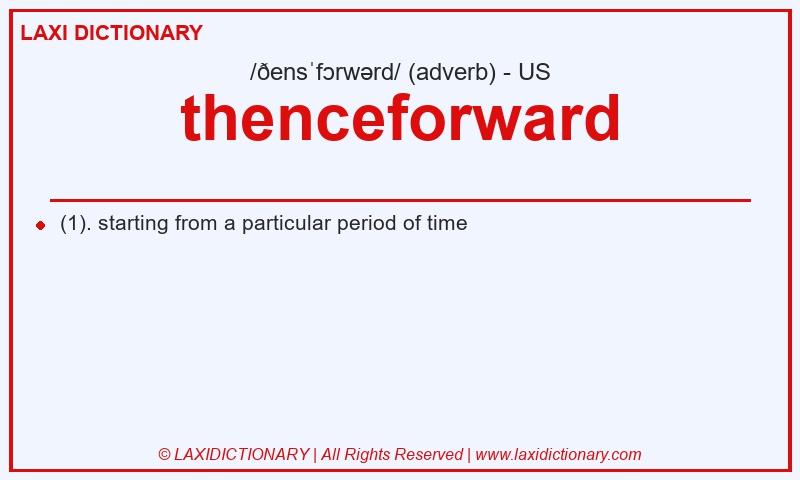 LAXI DICTIONARY

/ðensˈfɔrwərd/ (adverb) - US

thenceforward

(1). starting from a particular period of time

© LAXIDICTIONARY | All Rights Reserved | www.laxidictionary.com